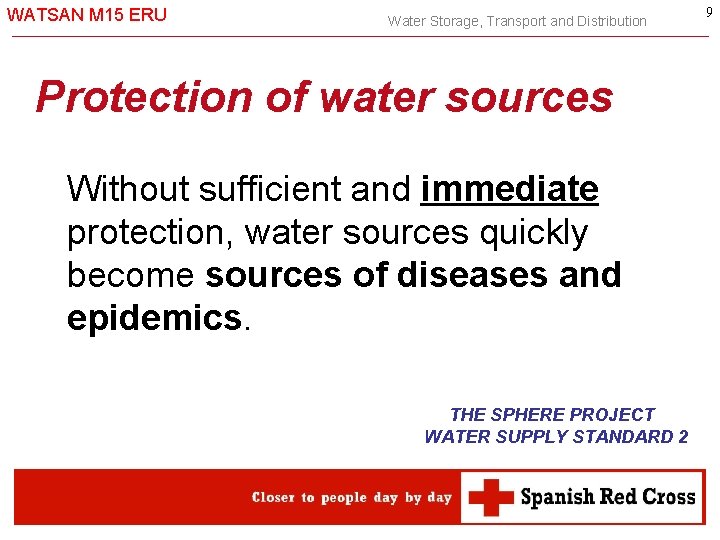 WATSAN M15 ERU

Water Storage, Transport and Distribution

9

Protection of water sources

Without sufficient and immediate protection, water sources quickly become sources of diseases and epidemics.

THE SPHERE PROJECT
WATER SUPPLY STANDARD 2

Closer to people day by day

Spanish Red Cross